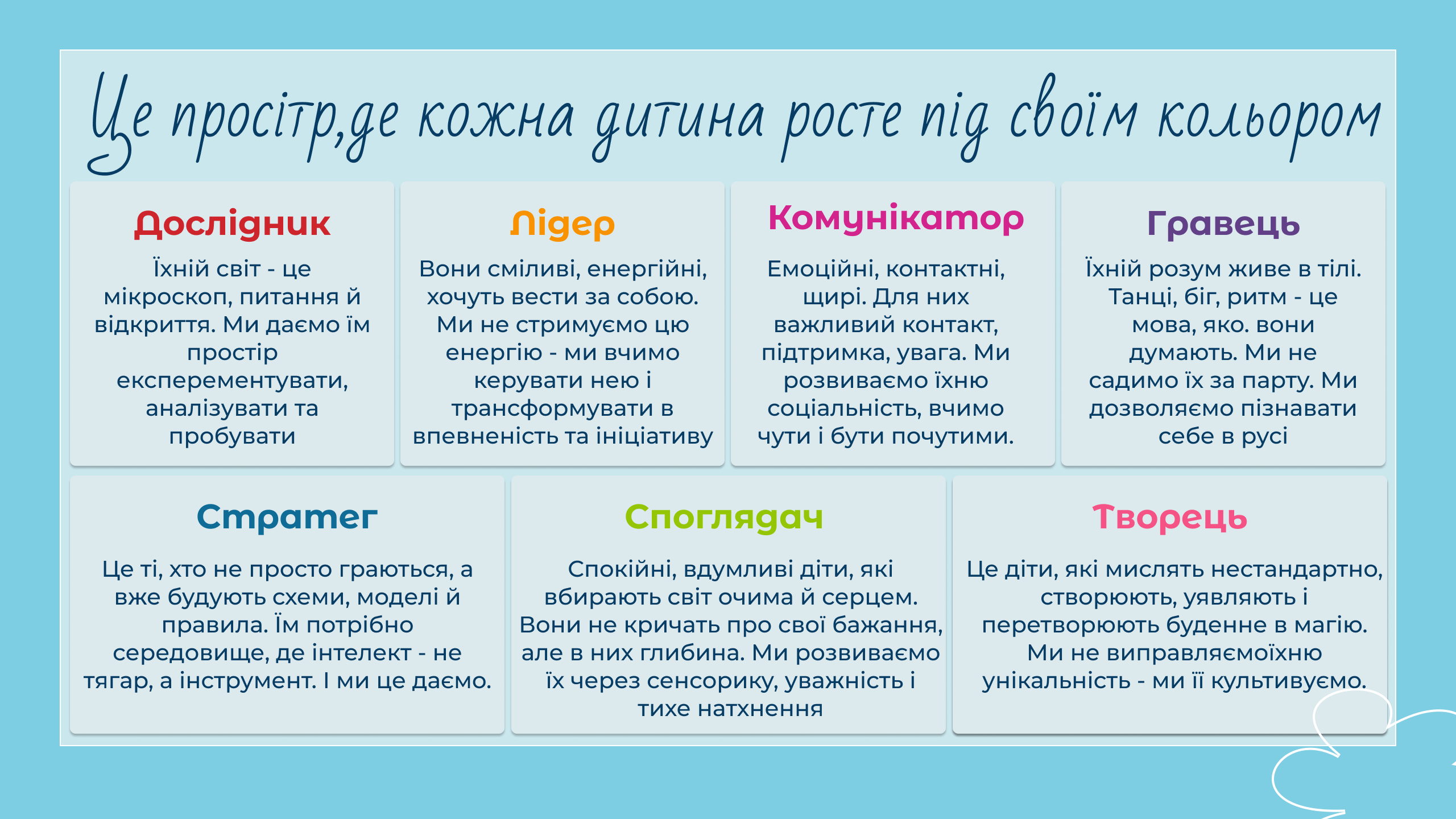 Це простір,де кожна дитина росте під своїм кольором

Дослідник

Їхній світ - це мікроскоп, питання й відкриття. Ми даємо їм простір експерементувати, аналізувати та пробувати

Лідер

Вони сміливі, енергійні, хочуть вести за собою. Ми не стримуємо цю енергію - ми вчимо керувати нею і трансформувати в впевненість та ініціативу

Комунікатор

Емоційні, контактні, щирі. Для них важливий контакт, підтримка, увага. Ми розвиваємо їхню соціальність, вчимо чути і бути почутими.

Гравець

Їхній розум живе в тілі. Танці, біг, ритм - це мова, яко. вони думають. Ми не садимо їх за парту. Ми дозволяємо пізнавати себе в русі

Стратег

Це ті, хто не просто граються, а вже будують схеми, моделі й правила. Їм потрібно середовище, де інтелект - не тягар, а інструмент. І ми це даємо.

Споглядач

Спокійні, вдумливі діти, які вбирають світ очима й серцем. Вони не кричать про свої бажання, але в них глибина. Ми розвиваємо їх через сенсорику, уважність і тихе натхнення

Творець

Це діти, які мислять нестандартно, створюють, уявляють і перетворюють буденне в магію. Ми не виправляємоїхню унікальність - ми її культивуємо.